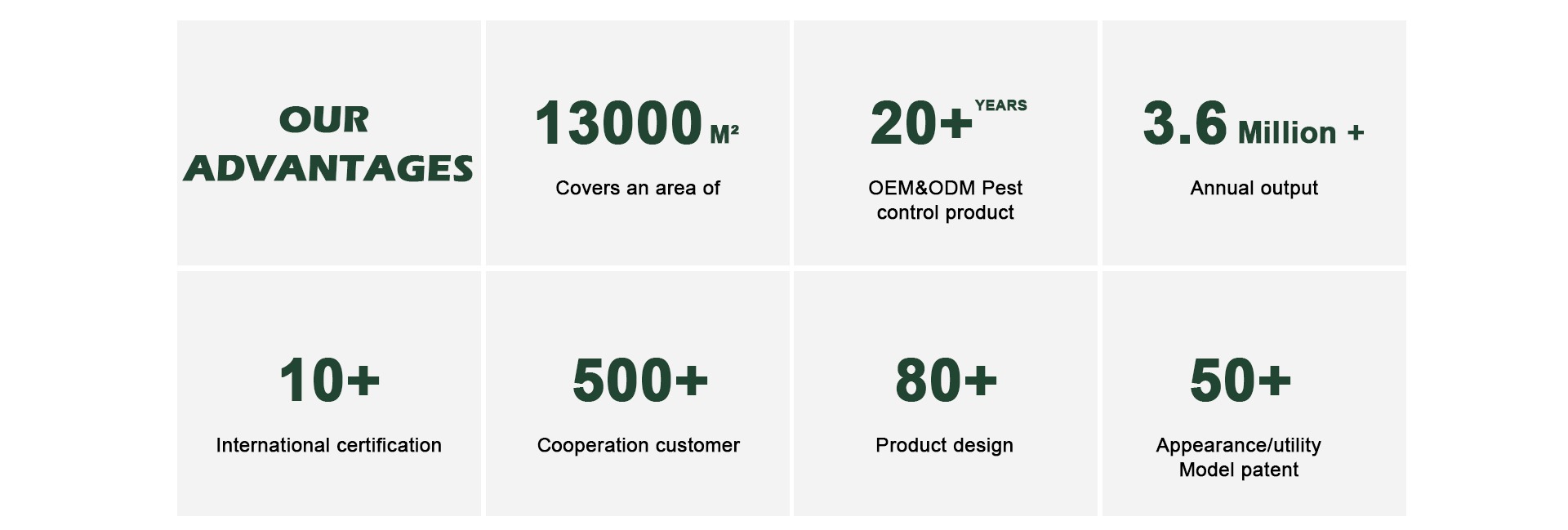 OUR ADVANTAGES

13000 M²

Covers an area of

20+ YEARS

OEM&ODM Pest control product

3.6 Million +

Annual output

10+

International certification

500+

Cooperation customer

80+

Product design

50+

Appearance/utility Model patent